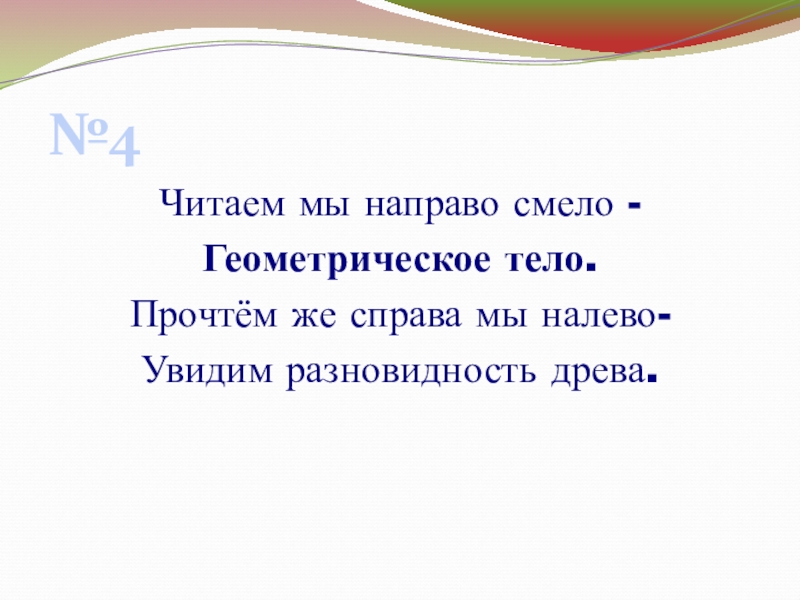 №4

Читаем мы направо смело -
Геометрическое тело.
Прочтём же справа мы налево-
Увидим разновидность древа.